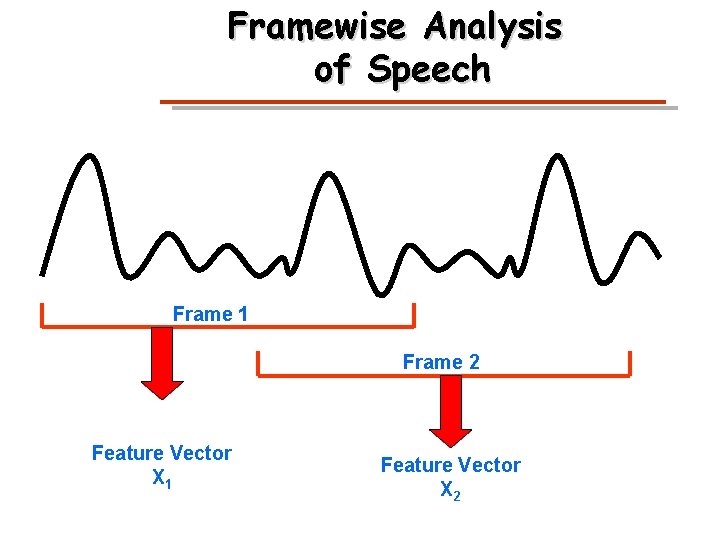 Framewise Analysis of Speech

Frame 1

Frame 2

Feature Vector $X_1$

Feature Vector $X_2$